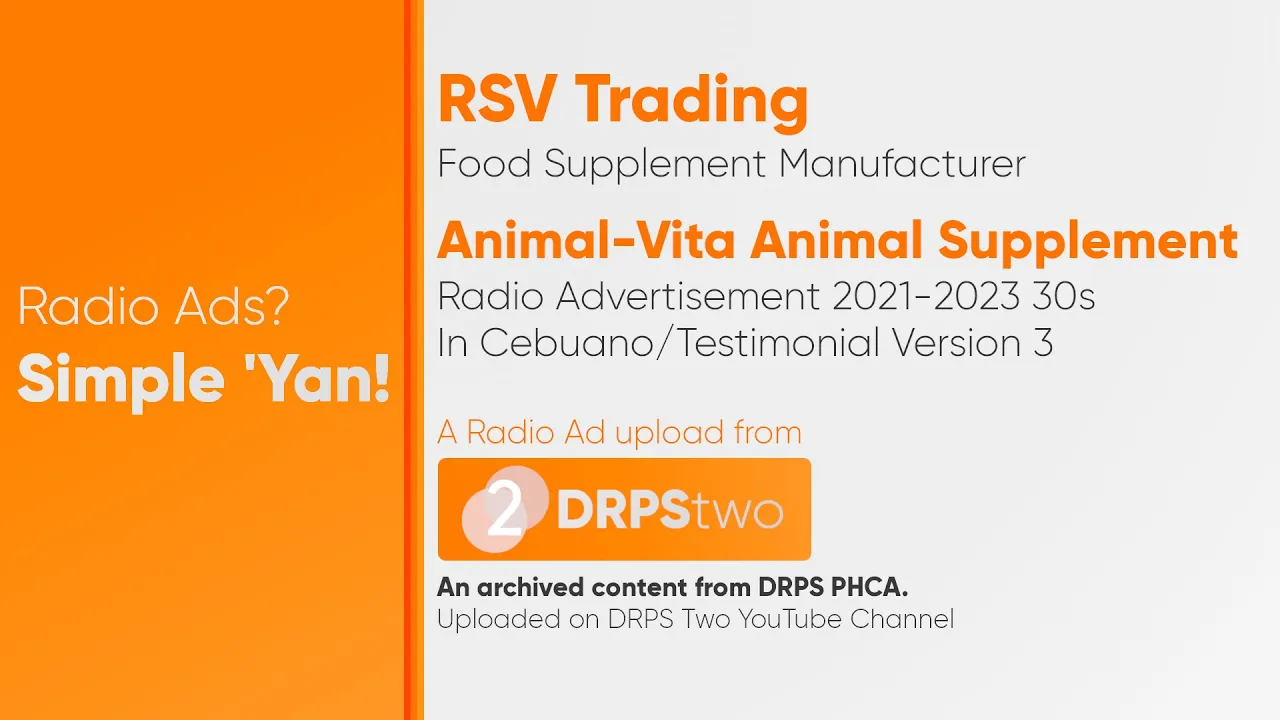 Radio Ads?
Simple 'Yan!

RSV Trading
Food Supplement Manufacturer

Animal-Vita Animal Supplement
Radio Advertisement 2021-2023 30s
In Cebuano/Testimonial Version 3

A Radio Ad upload from
2 DRPStwo

An archived content from DRPS PHCA.
Uploaded on DRPS Two YouTube Channel